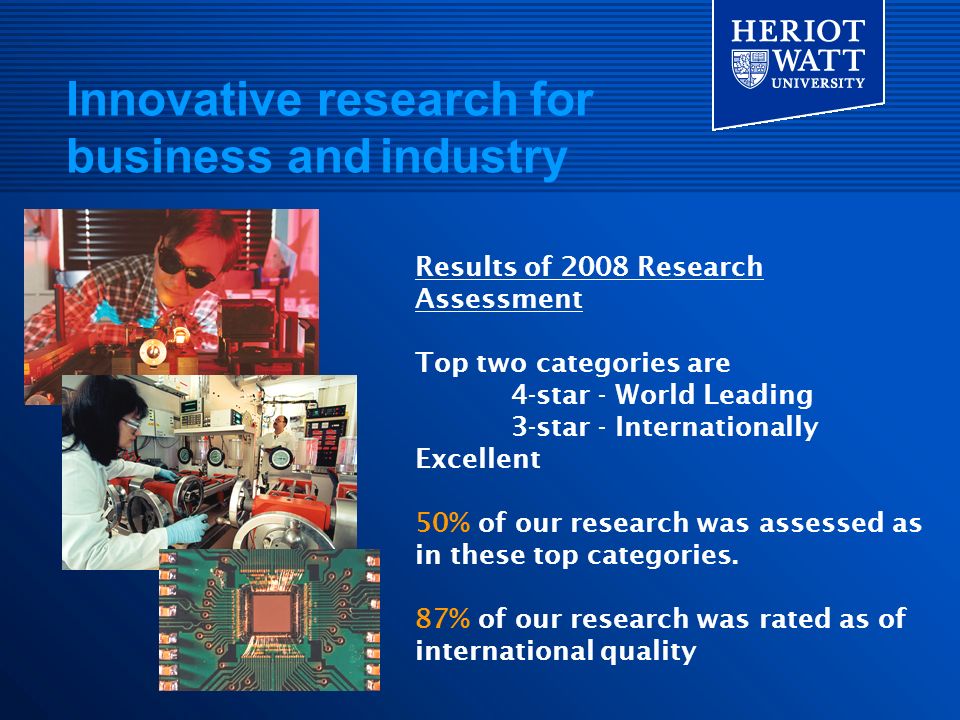 HERIOT WATT UNIVERSITY

Innovative research for business and industry

Results of 2008 Research Assessment

Top two categories are
4-star - World Leading
3-star - Internationally Excellent

50% of our research was assessed as in these top categories.

87% of our research was rated as of international quality